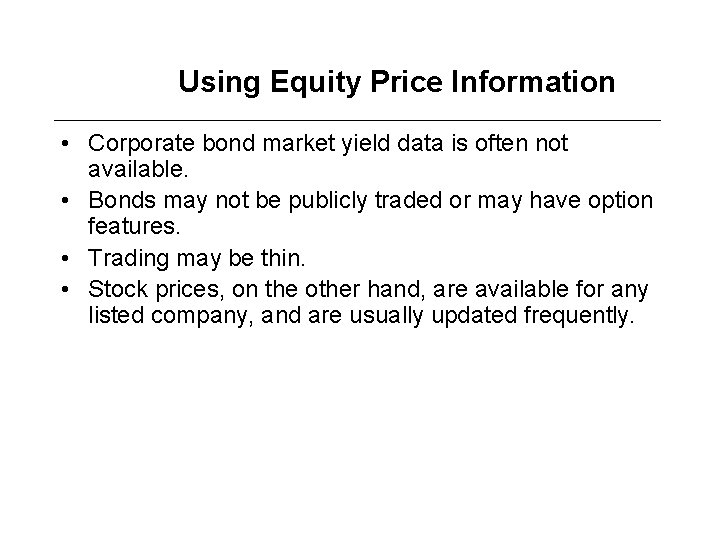 Using Equity Price Information

• Corporate bond market yield data is often not available.
• Bonds may not be publicly traded or may have option features.
• Trading may be thin.
• Stock prices, on the other hand, are available for any listed company, and are usually updated frequently.